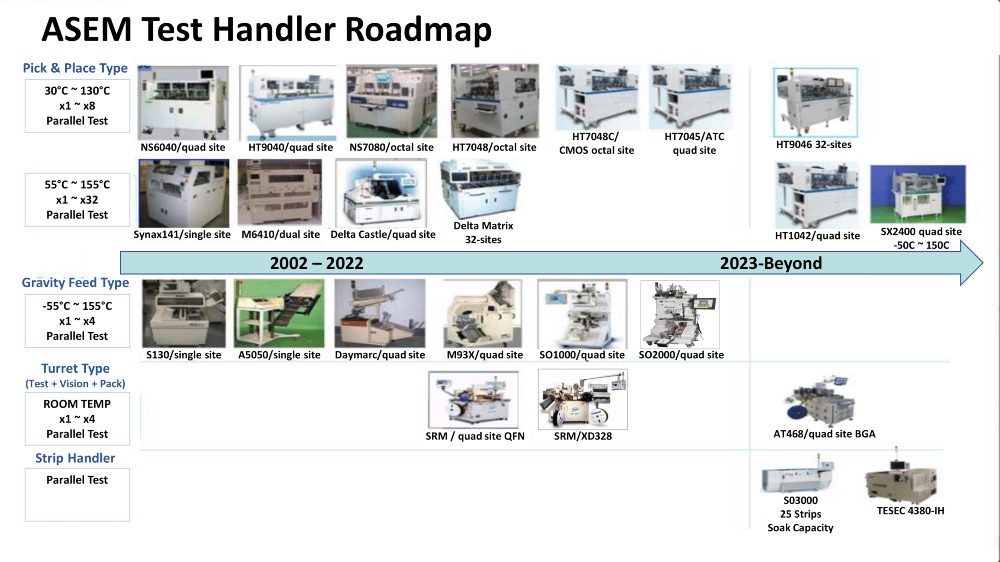 ASEM Test Handler Roadmap

Pick & Place Type

30°C ~ 130°C
x1 ~ x8
Parallel Test

NS6040/quad site
HT9040/quad site
NS7080/octal site
HT7048/octal site
HT7048C/ CMOS octal site
HT7045/ATC quad site
HT9046 32-sites

55°C ~ 155°C
x1 ~ x32
Parallel Test

Synax141/single site
M6410/dual site
Delta Castle/quad site
Delta Matrix 32-sites
HT1042/quad site
SX2400 quad site -50C ~ 150C

2002 – 2022
2023-Beyond

Gravity Feed Type

-55°C ~ 155°C
x1 ~ x4
Parallel Test

S130/single site
A5050/single site
Daymarc/quad site
M93X/quad site
SO1000/quad site
SO2000/quad site

Turret Type
(Test + Vision + Pack)

ROOM TEMP
x1 ~ x4
Parallel Test

SRM / quad site QFN
SRM/XD328
AT468/quad site BGA

Strip Handler

Parallel Test

S03000
25 Strips
Soak Capacity
TESEC 4380-IH